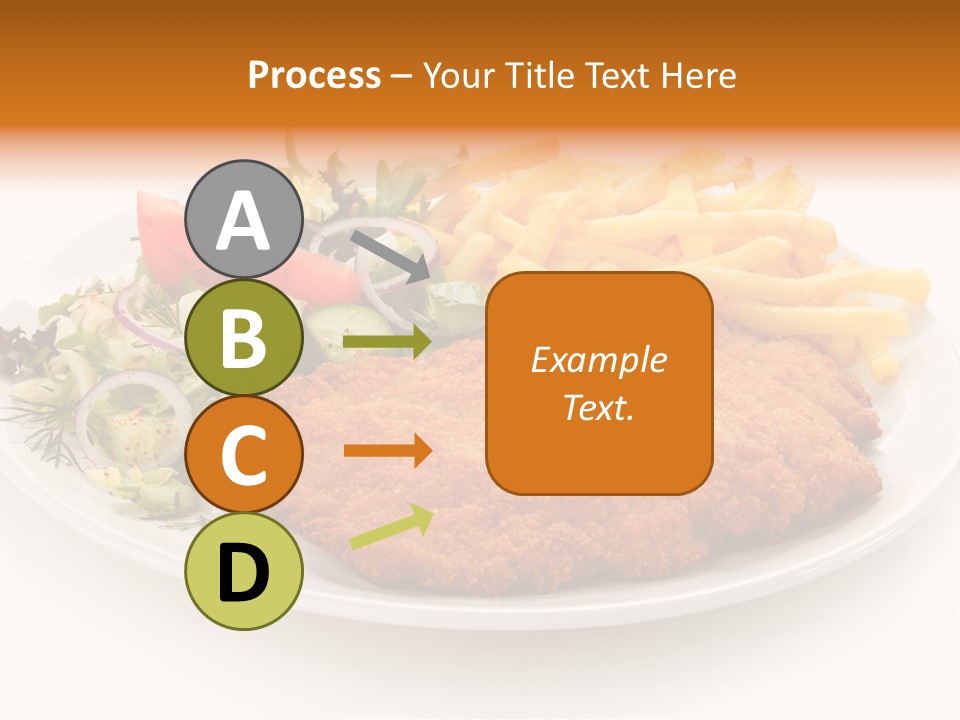 Process – Your Title Text Here

A

B

C

D

Example Text.